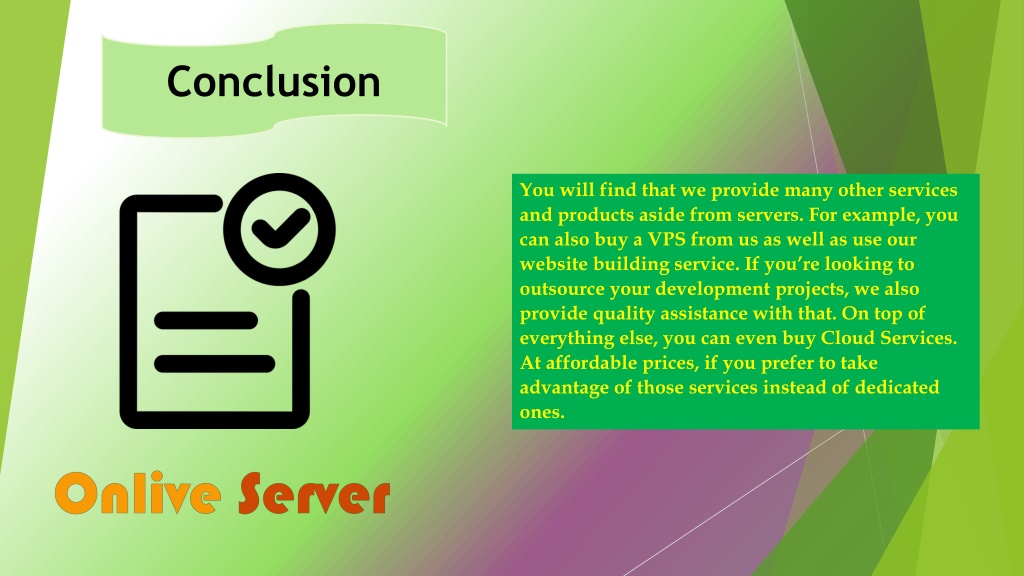 Conclusion

You will find that we provide many other services and products aside from servers. For example, you can also buy a VPS from us as well as use our website building service. If you're looking to outsource your development projects, we also provide quality assistance with that. On top of everything else, you can even buy Cloud Services. At affordable prices, if you prefer to take advantage of those services instead of dedicated ones.

Onlive Server